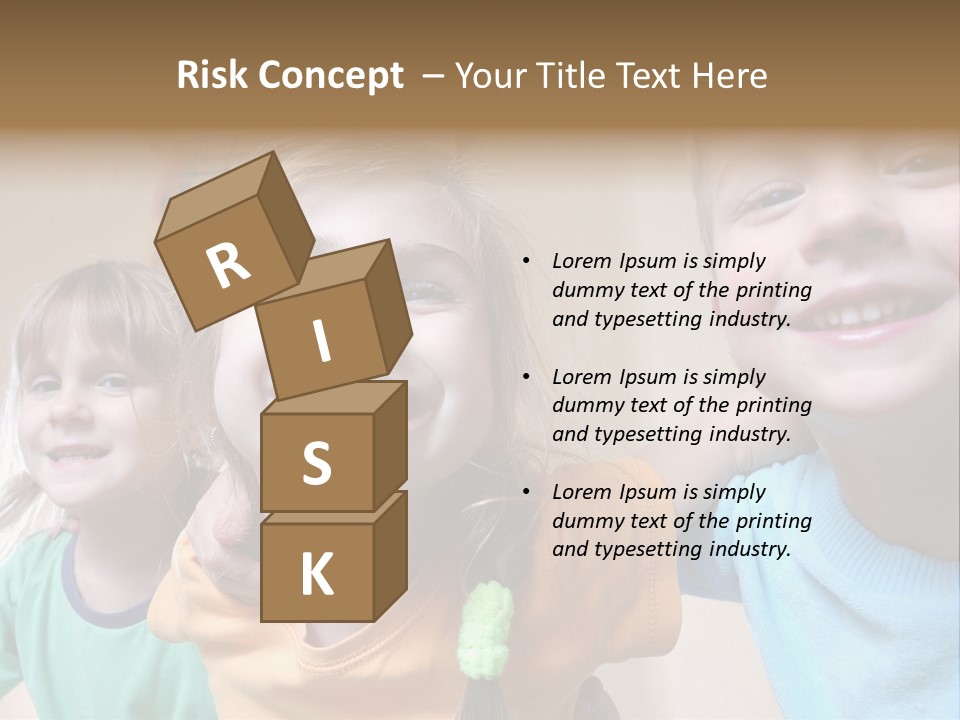 Risk Concept – Your Title Text Here

R
I
S
K

• Lorem Ipsum is simply dummy text of the printing and typesetting industry.

• Lorem Ipsum is simply dummy text of the printing and typesetting industry.

• Lorem Ipsum is simply dummy text of the printing and typesetting industry.